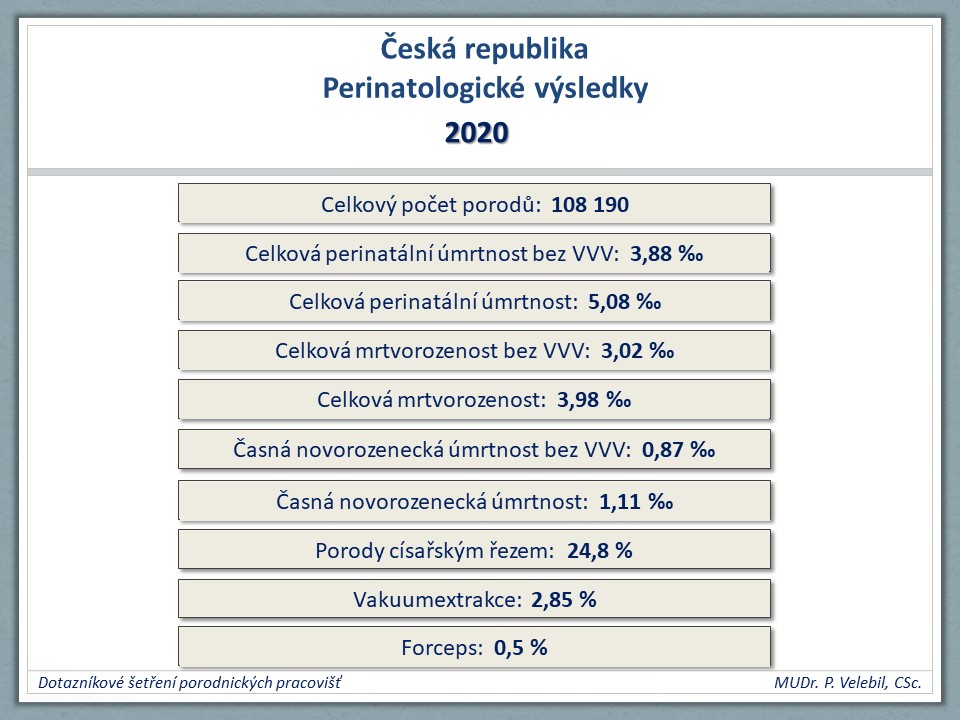 Česká republika
Perinatologické výsledky
2020

Celkový počet porodů: 108 190

Celková perinatální úmrtnost bez VVV: 3,88 ‰

Celková perinatální úmrtnost: 5,08 ‰

Celková mrtvorozenost bez VVV: 3,02 ‰

Celková mrtvorozenost: 3,98 ‰

Časná novorozenecká úmrtnost bez VVV: 0,87 ‰

Časná novorozenecká úmrtnost: 1,11 ‰

Porody císařským řezem: 24,8 %

Vakuumextrakce: 2,85 %

Forceps: 0,5 %

Dotazníkové šetření porodnických pracovišť

MUDr. P. Velebil, CSc.